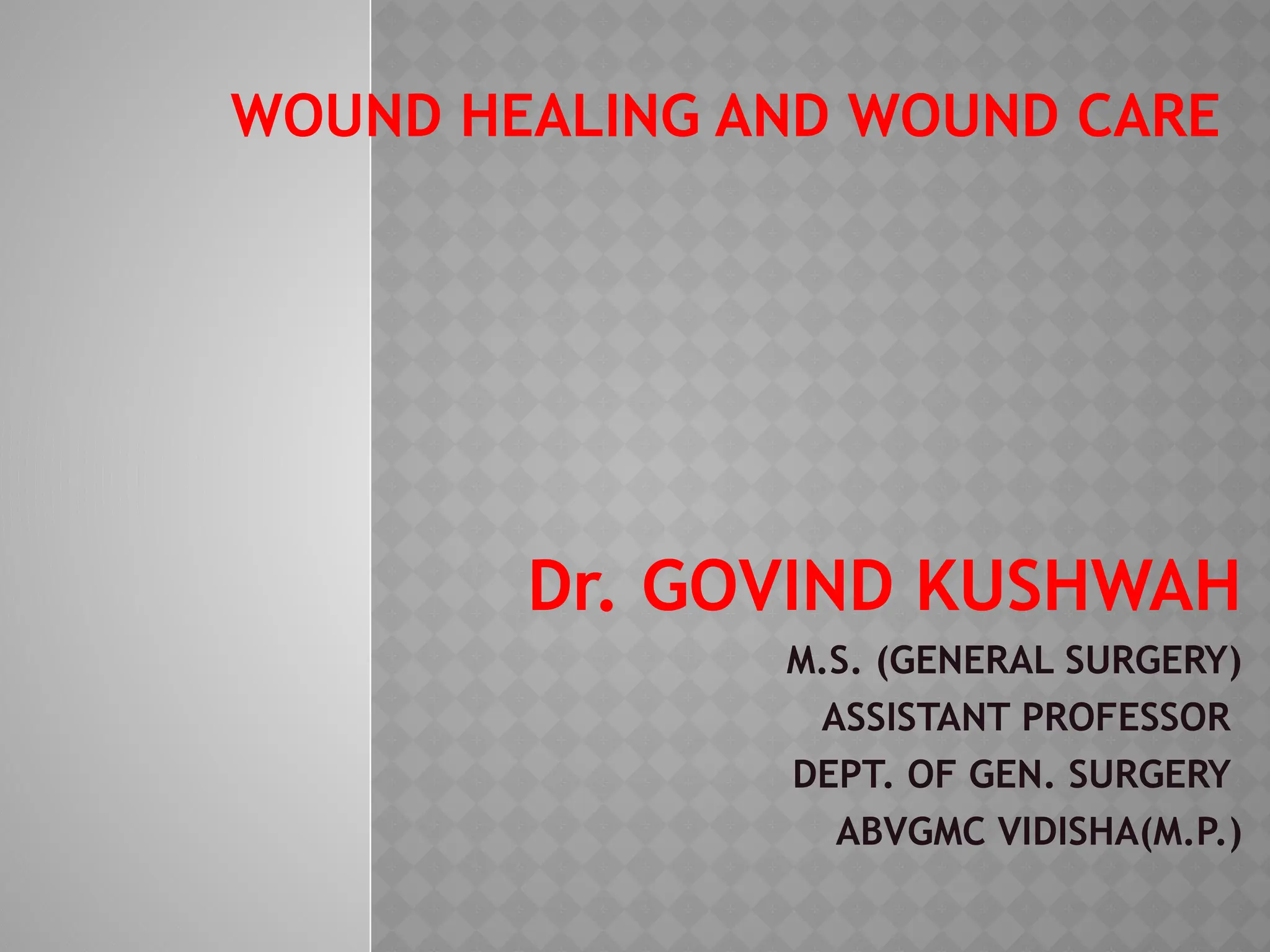 WOUND HEALING AND WOUND CARE

Dr. GOVIND KUSHWAH

M.S. (GENERAL SURGERY)
ASSISTANT PROFESSOR
DEPT. OF GEN. SURGERY
ABVGMC VIDISHA(M.P.)